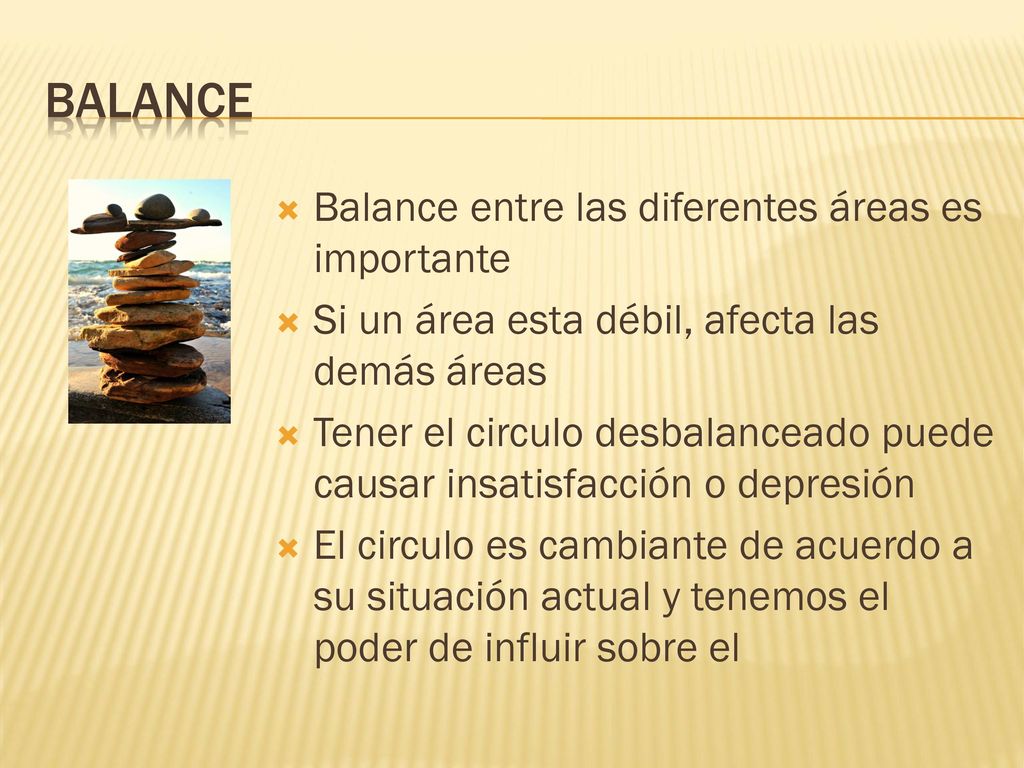 BALANCE

Balance entre las diferentes áreas es importante

Si un área esta débil, afecta las demás áreas

Tener el circulo desbalanceado puede causar insatisfacción o depresión

El circulo es cambiante de acuerdo a su situación actual y tenemos el poder de influir sobre el